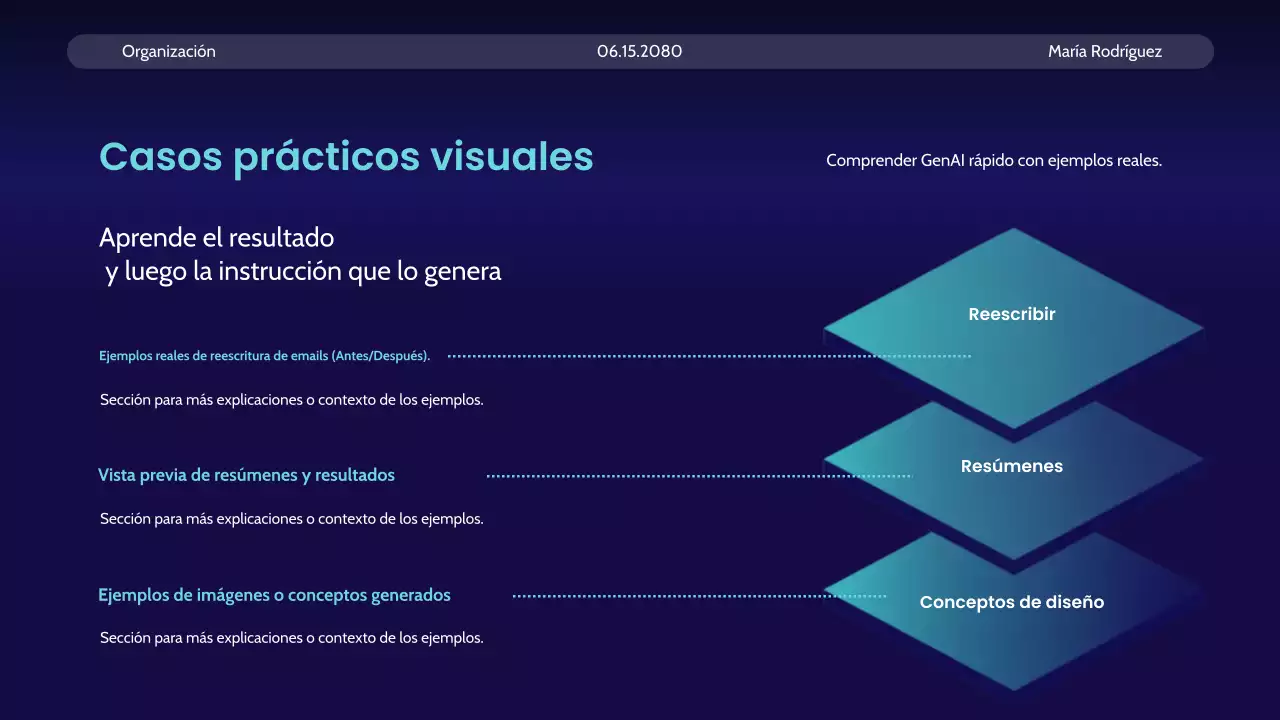 Organización 06.15.2080 María Rodríguez

Casos prácticos visuales

Comprender GenAI rápido con ejemplos reales.

Aprende el resultado y luego la instrucción que lo genera

Ejemplos reales de reescritura de emails (Antes/Después).

Sección para más explicaciones o contexto de los ejemplos.

Vista previa de resúmenes y resultados

Sección para más explicaciones o contexto de los ejemplos.

Ejemplos de imágenes o conceptos generados

Sección para más explicaciones o contexto de los ejemplos.

Reescribir

Resúmenes

Conceptos de diseño